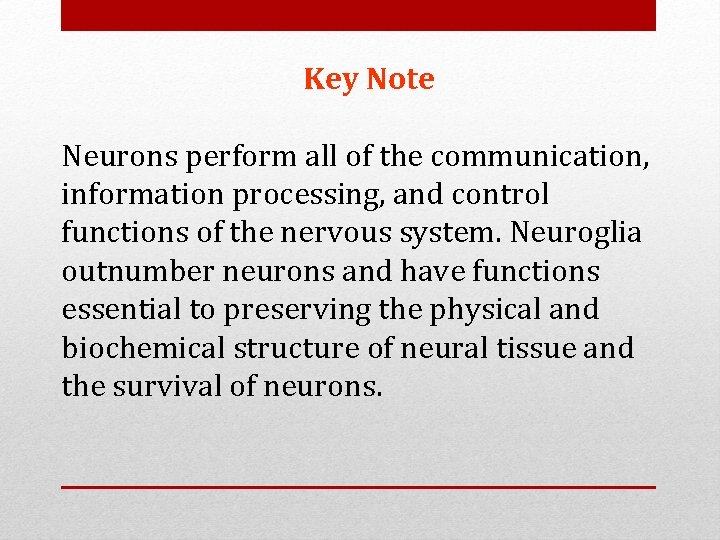 Key Note

Neurons perform all of the communication, information processing, and control functions of the nervous system. Neuroglia outnumber neurons and have functions essential to preserving the physical and biochemical structure of neural tissue and the survival of neurons.